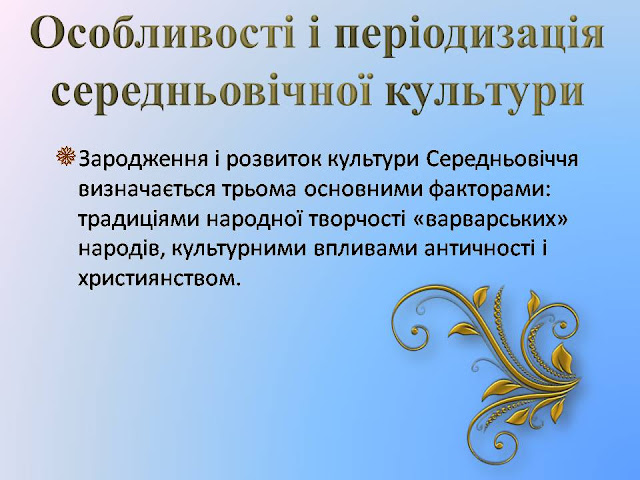 Особливості і періодизація середньовічної культури

Зародження і розвиток культури Середньовіччя визначається трьома основними факторами: традиціями народної творчості «варварських» народів, культурними впливами античності і християнством.